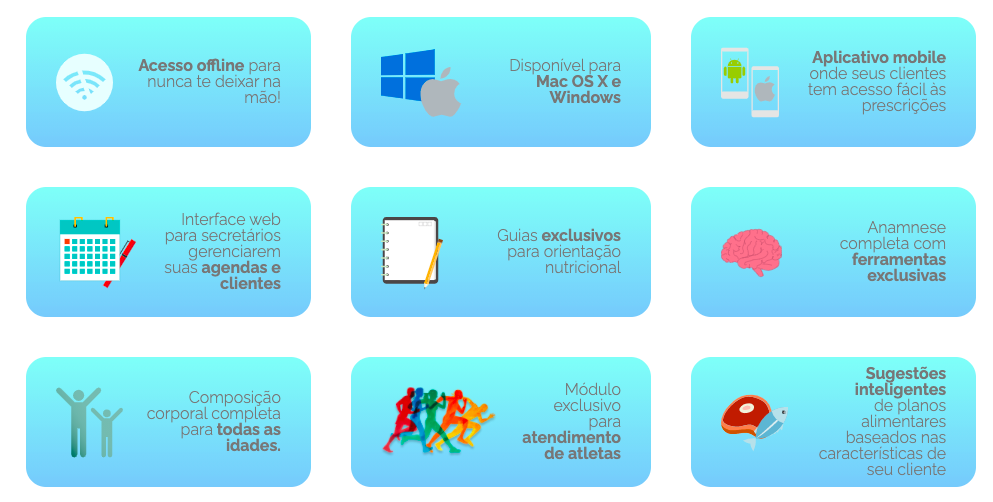 Acesso offline para nunca te deixar na mão!

Disponível para Mac OS X e Windows

Aplicativo mobile onde seus clientes tem acesso fácil às prescrições

Interface web para secretários gerenciarem suas agendas e clientes

Guias exclusivos para orientação nutricional

Anamnese completa com ferramentas exclusivas

Composição corporal completa para todas as idades.

Módulo exclusivo para atendimento de atletas

Sugestões inteligentes de planos alimentares baseados nas características de seu cliente